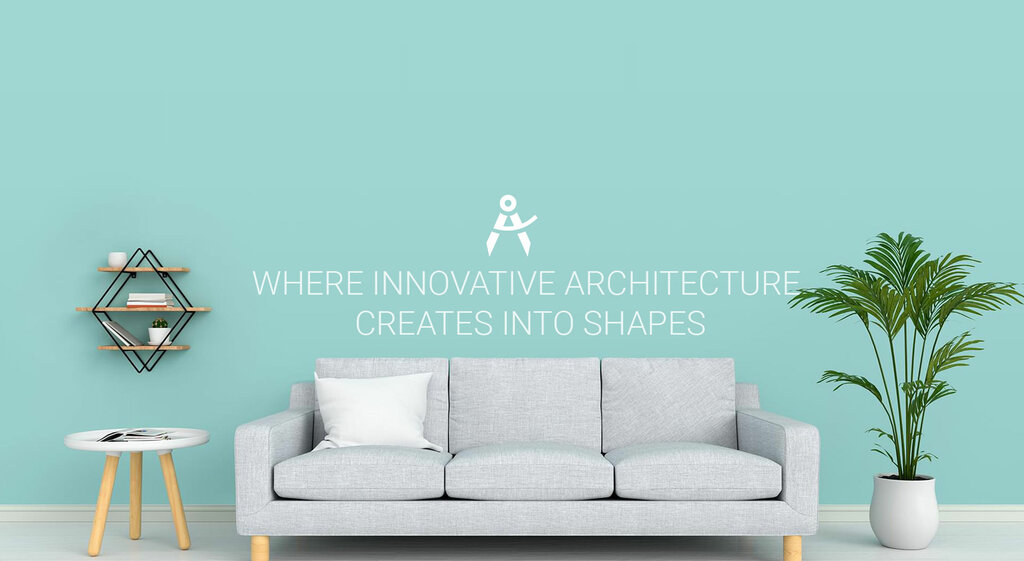 WHERE INNOVATIVE ARCHITECTURE CREATES INTO SHAPES